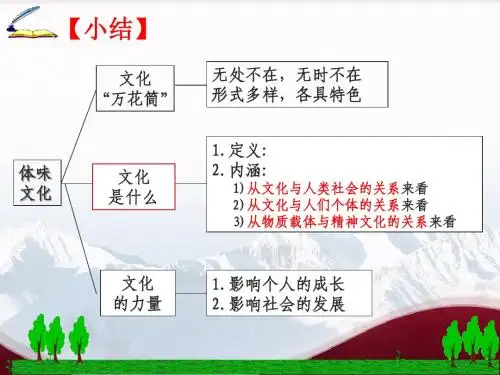 【小结】

体味文化

文化“万花筒”

无处不在，无时不在
形式多样，各具特色

文化是什么

1. 定义：
2. 内涵：
1) 从文化与人类社会的关系来看
2) 从文化与人们个体的关系来看
3) 从物质载体与精神文化的关系来看

文化的力量

1. 影响个人的成长
2. 影响社会的发展